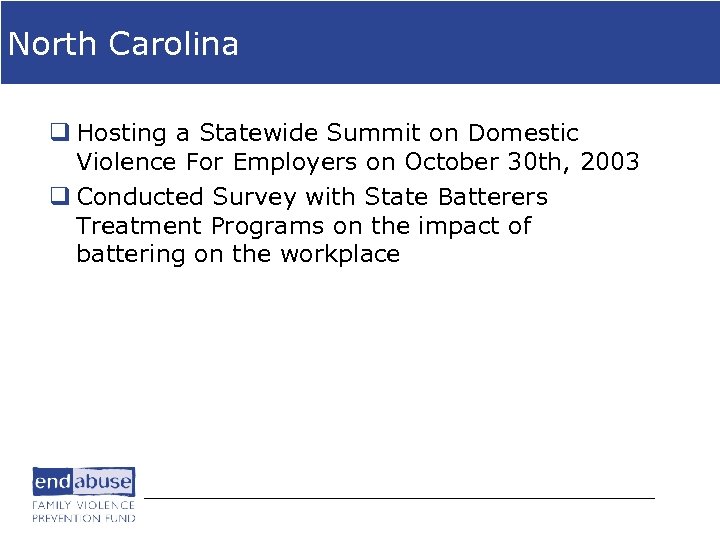 North Carolina

❑ Hosting a Statewide Summit on Domestic Violence For Employers on October 30th, 2003

❑ Conducted Survey with State Batterers Treatment Programs on the impact of battering on the workplace

endabuse
FAMILY VIOLENCE
PREVENTION FUND